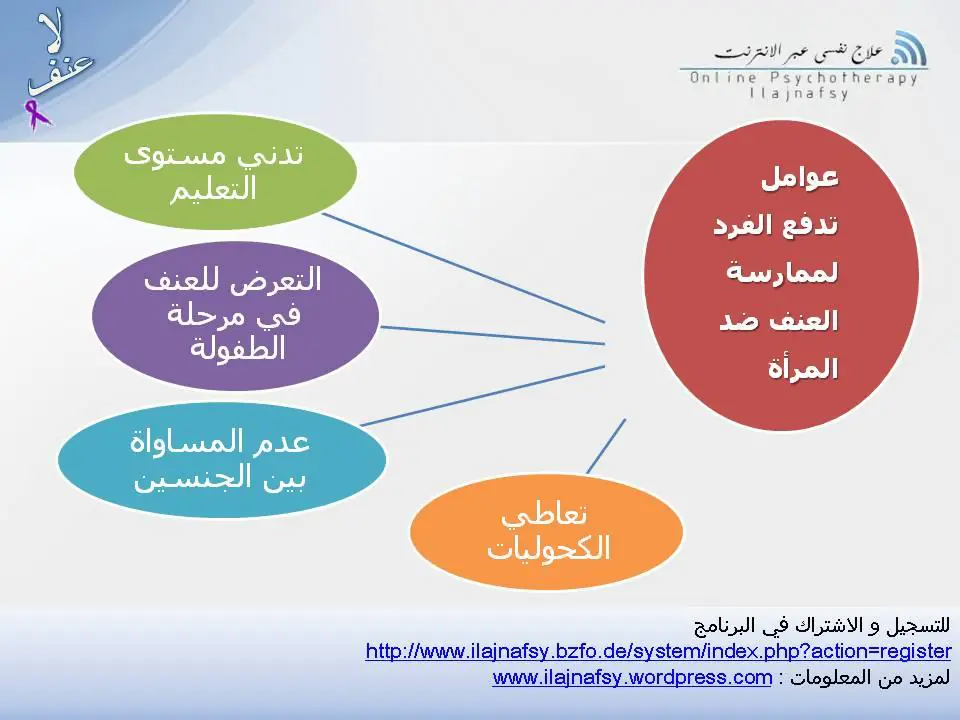 لا عنف

علاج نفسي عبر الانترنت
Online Psychotherapy
Ilajnafsy

عوامل تدفع الفرد لممارسة العنف ضد المرأة

تدني مستوى التعليم

التعرض للعنف في مرحلة الطفولة

عدم المساواة بين الجنسين

تعاطي الكحوليات

للتسجيل و الاشتراك في البرنامج
http://www.ilajnafsy.bzfo.de/system/index.php?action=register
لمزيد من المعلومات : www.ilajnafsy.wordpress.com